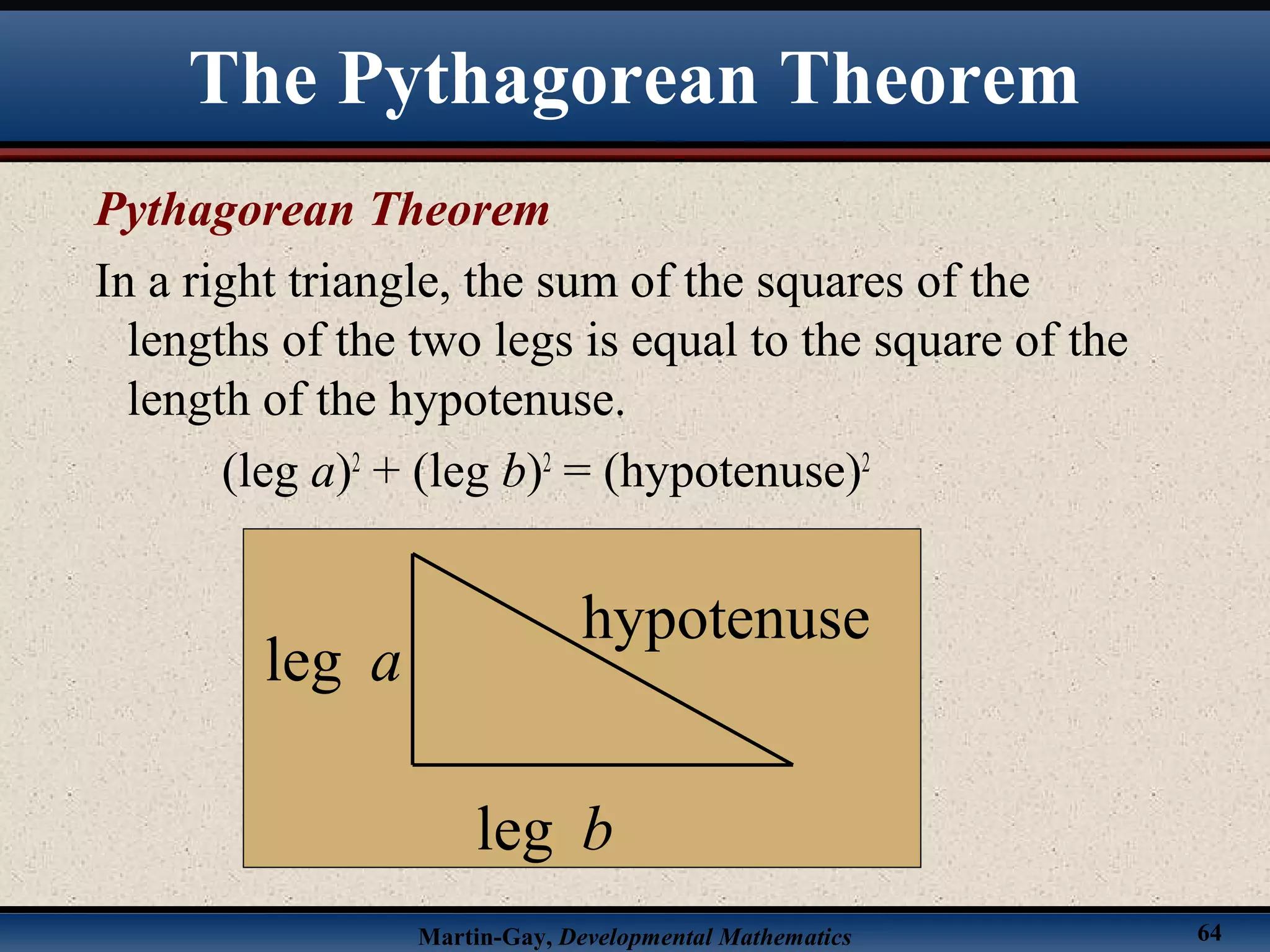 The Pythagorean Theorem

Pythagorean Theorem

In a right triangle, the sum of the squares of the lengths of the two legs is equal to the square of the length of the hypotenuse.

$(\text{leg } a)^2 + (\text{leg } b)^2 = (\text{hypotenuse})^2$

hypotenuse

leg $a$

leg $b$

Martin-Gay, Developmental Mathematics

64